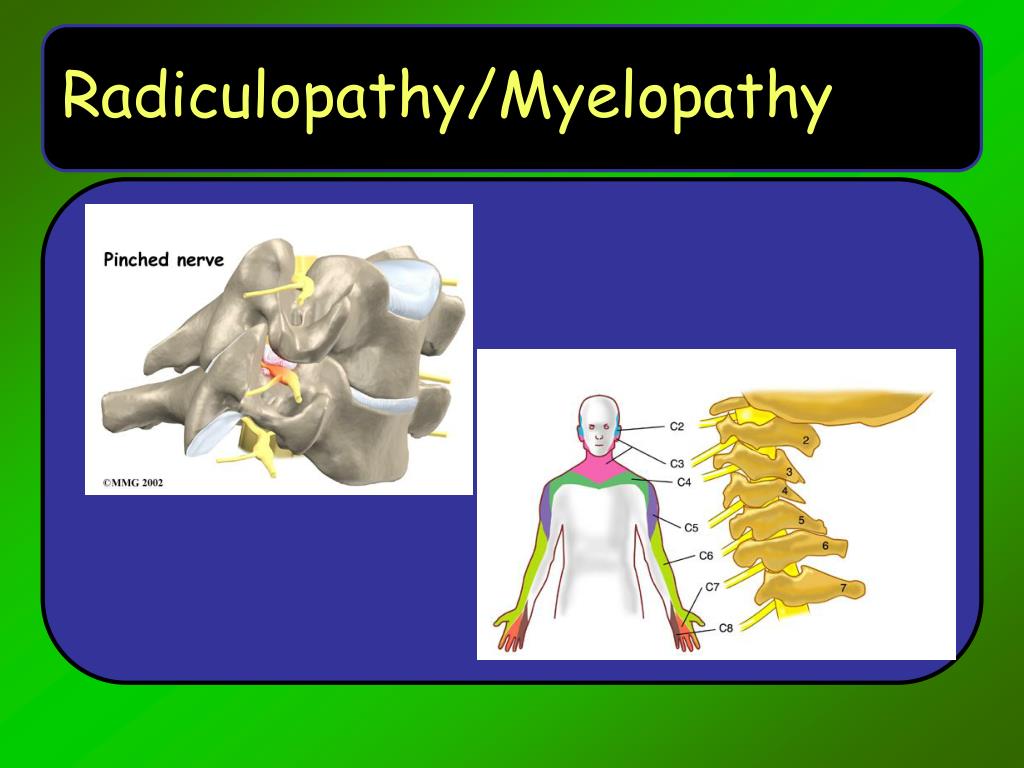 Radiculopathy/Myelopathy

Pinched nerve

©MMG 2002

C2
C3
C4
C5
C6
C7
C8

2
3
4
5
6
7